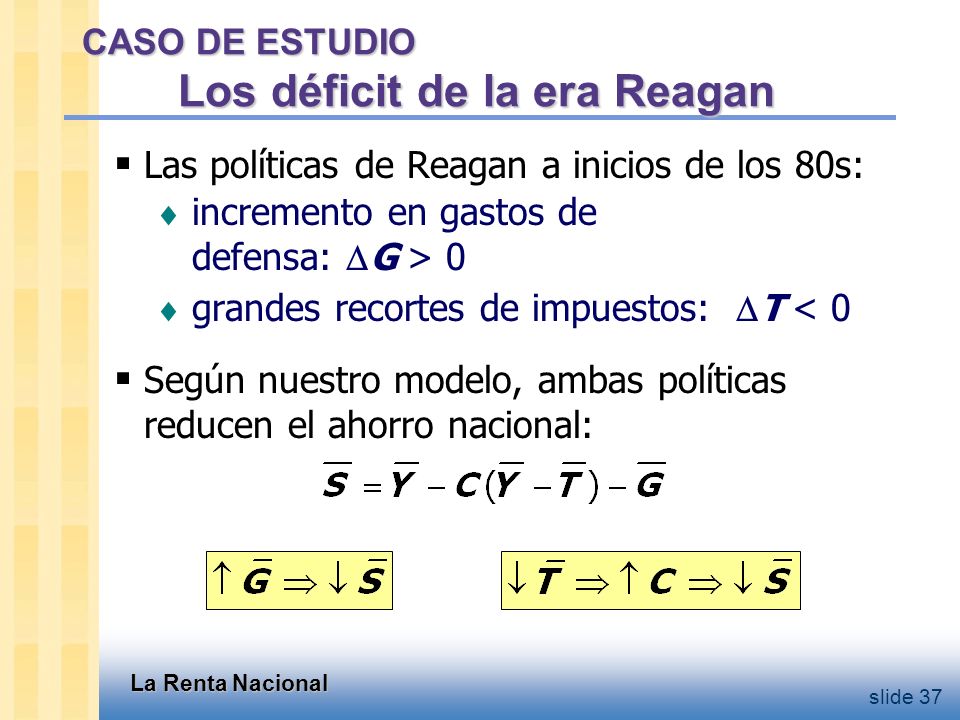 CASO DE ESTUDIO
Los déficit de la era Reagan

▪ Las políticas de Reagan a inicios de los 80s:
♦ incremento en gastos de defensa: $\Delta G > 0$
♦ grandes recortes de impuestos: $\Delta T < 0$

▪ Según nuestro modelo, ambas políticas reducen el ahorro nacional:

$\overline{S} = \overline{Y} - C(\overline{Y} - \overline{T}) - \overline{G}$

$\uparrow \overline{G} \Rightarrow \downarrow \overline{S}$

$\downarrow \overline{T} \Rightarrow \uparrow C \Rightarrow \downarrow \overline{S}$

La Renta Nacional

slide 37